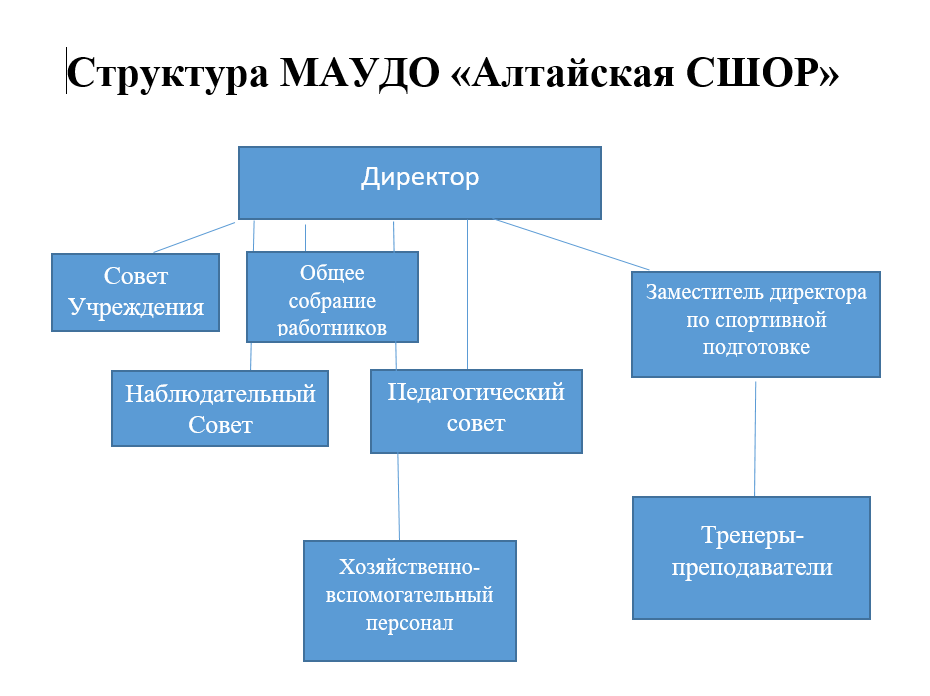 Структура МАУДО «Алтайская СШОР»

Директор

Совет Учреждения

Общее собрание работников

Заместитель директора по спортивной подготовке

Наблюдательный Совет

Педагогический совет

Хозяйственно-вспомогательный персонал

Тренеры-преподаватели